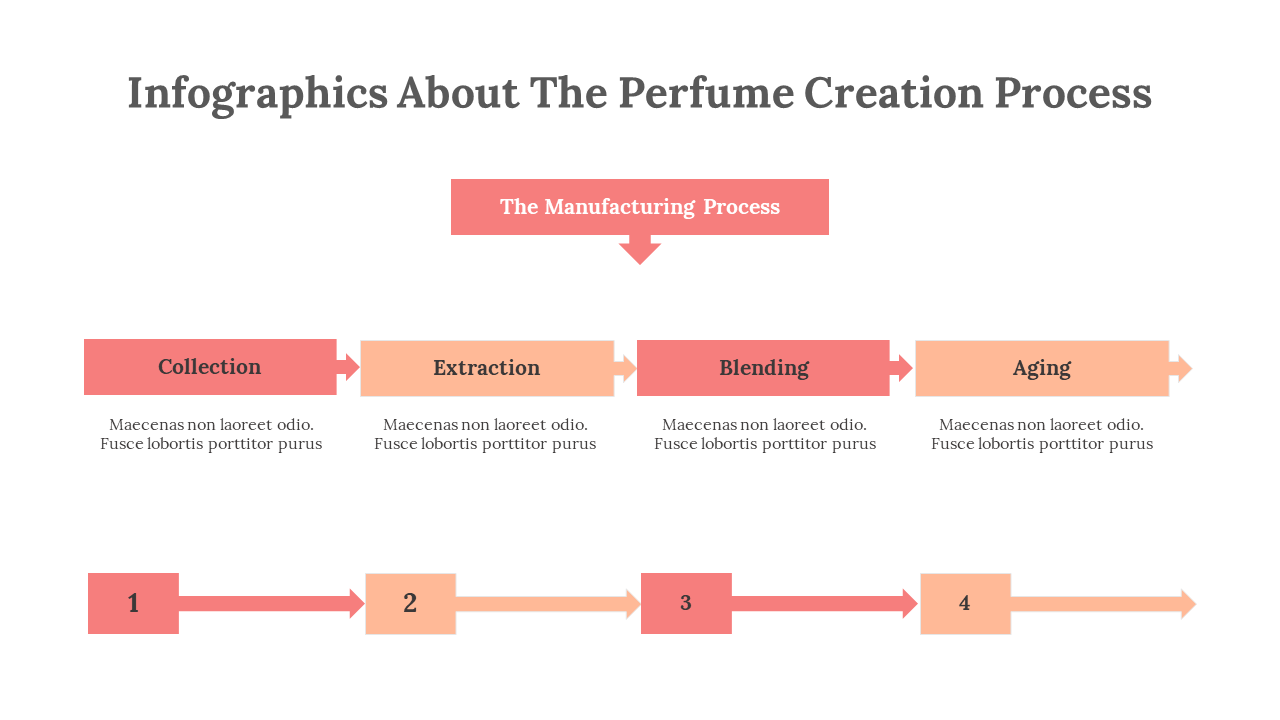 Infographics About The Perfume Creation Process

The Manufacturing Process

Collection

Maecenas non laoreet odio. Fusce lobortis porttitor purus

Extraction

Maecenas non laoreet odio. Fusce lobortis porttitor purus

Blending

Maecenas non laoreet odio. Fusce lobortis porttitor purus

Aging

Maecenas non laoreet odio. Fusce lobortis porttitor purus

1

2

3

4